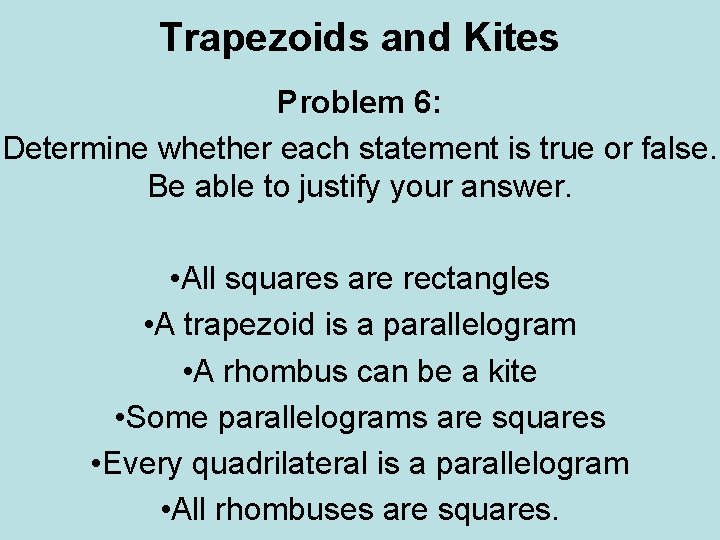 Trapezoids and Kites

Problem 6:

Determine whether each statement is true or false. Be able to justify your answer.

•All squares are rectangles
•A trapezoid is a parallelogram
•A rhombus can be a kite
•Some parallelograms are squares
•Every quadrilateral is a parallelogram
•All rhombuses are squares.